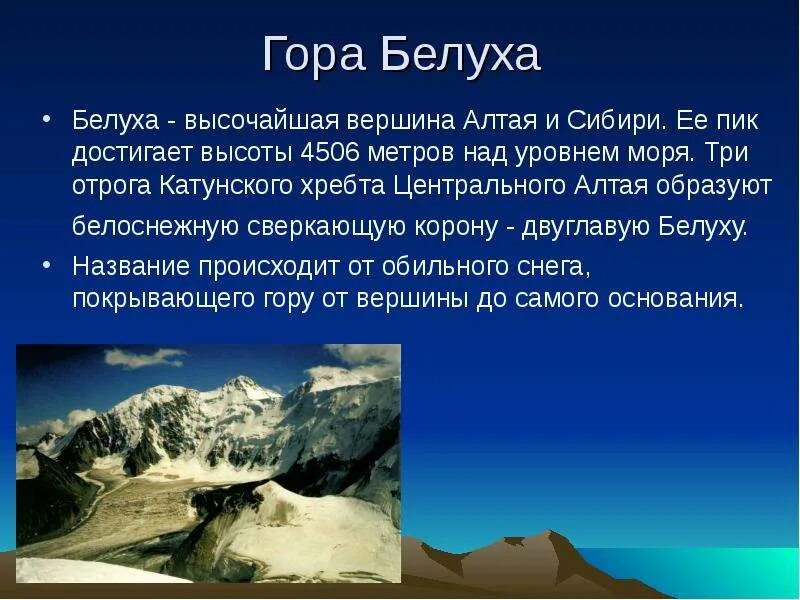 Гора Белуха

• Белуха - высочайшая вершина Алтая и Сибири. Ее пик достигает высоты 4506 метров над уровнем моря. Три отрога Катунского хребта Центрального Алтая образуют белоснежную сверкающую корону - двуглавую Белуху.

• Название происходит от обильного снега, покрывающего гору от вершины до самого основания.